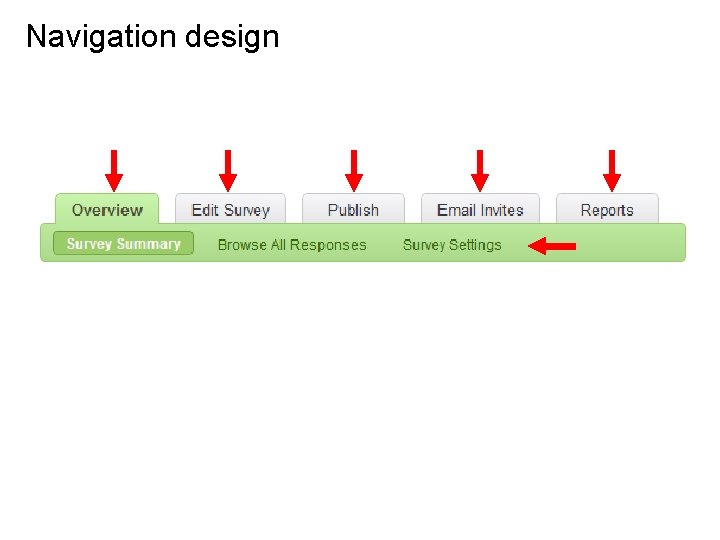 Navigation design

Overview Edit Survey Publish Email Invites Reports

Survey Summary Browse All Responses Survey Settings